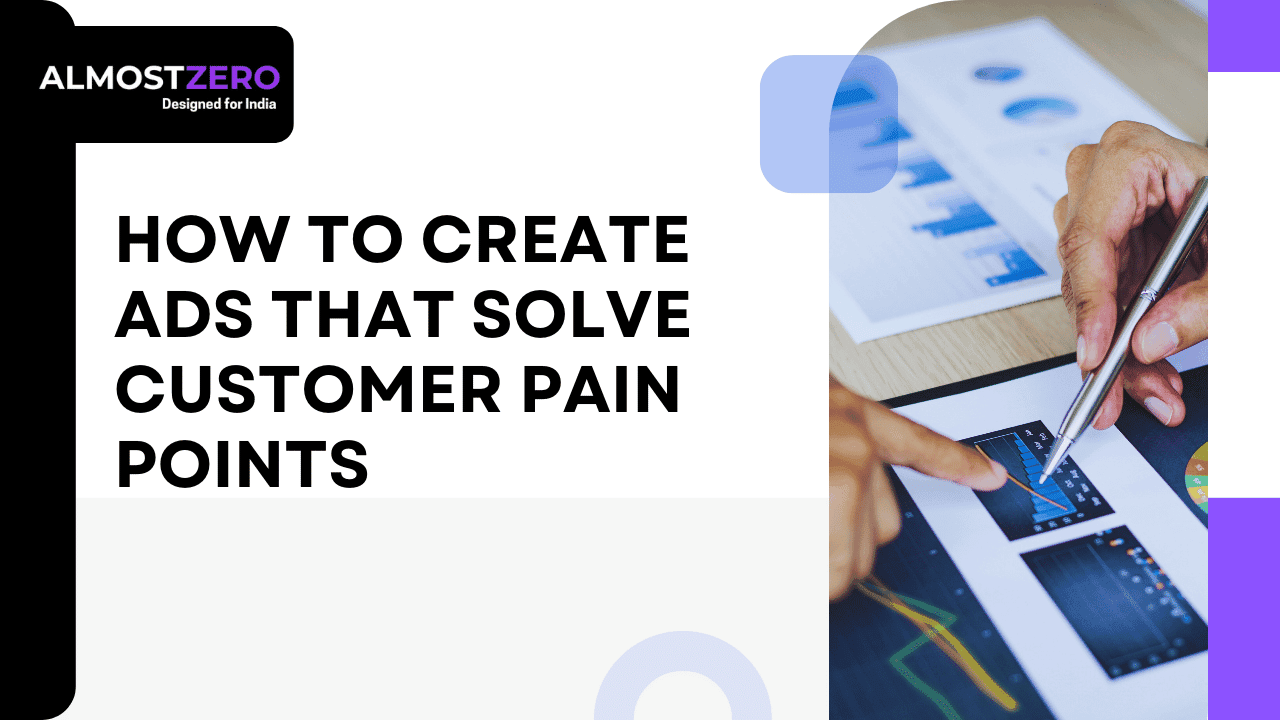 ALMOSTZERO
Designed for India

HOW TO CREATE ADS THAT SOLVE CUSTOMER PAIN POINTS